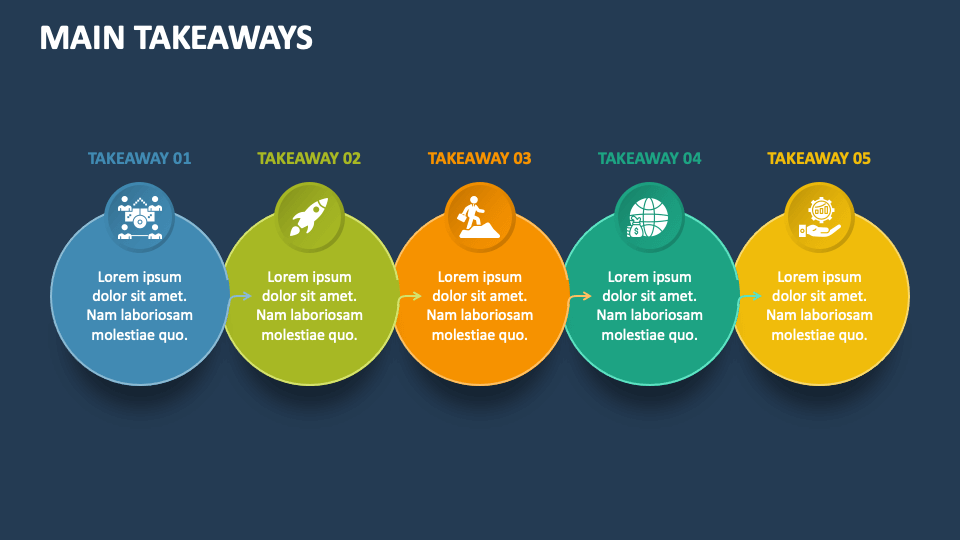 MAIN TAKEAWAYS

TAKEAWAY 01

Lorem ipsum dolor sit amet. Nam laboriosam molestiae quo.

TAKEAWAY 02

Lorem ipsum dolor sit amet. Nam laboriosam molestiae quo.

TAKEAWAY 03

Lorem ipsum dolor sit amet. Nam laboriosam molestiae quo.

TAKEAWAY 04

Lorem ipsum dolor sit amet. Nam laboriosam molestiae quo.

TAKEAWAY 05

Lorem ipsum dolor sit amet. Nam laboriosam molestiae quo.